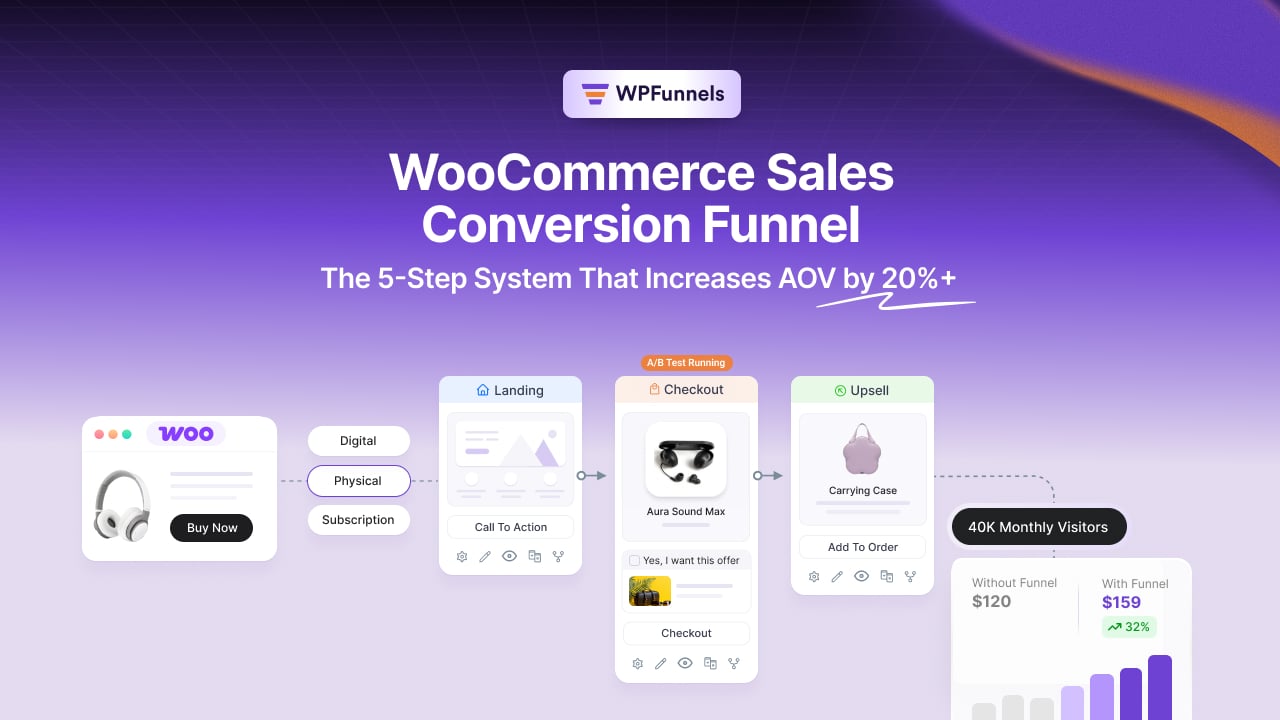 WPFunnels

WooCommerce Sales Conversion Funnel

The 5-Step System That Increases AOV by 20%+

woo

Buy Now

Digital

Physical

Subscription

Landing

Call To Action

A/B Test Running

Checkout

Aura Sound Max

Yes, I want this offer

Checkout

Upsell

Carrying Case

Add To Order

40K Monthly Visitors

Without Funnel
$120

With Funnel
$159
32%